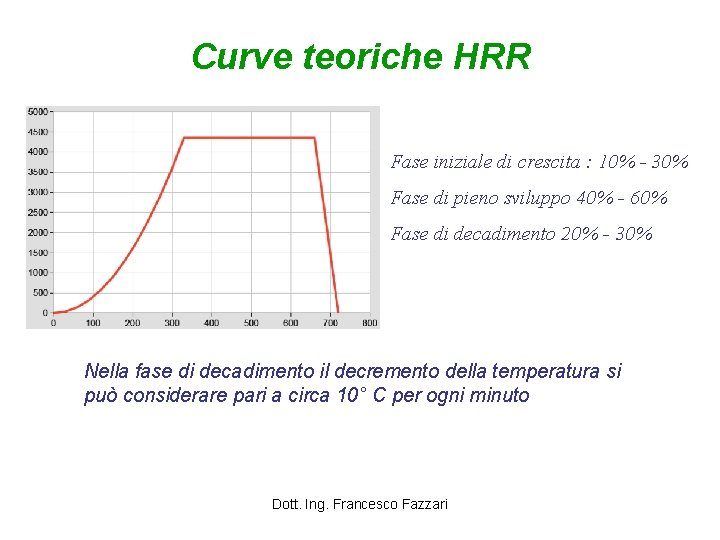 Curve teoriche HRR

5000
4500
4000
3500
3000
2500
2000
1500
1000
500
0
0 100 200 300 400 500 600 700 800

Fase iniziale di crescita : 10% - 30%

Fase di pieno sviluppo 40% - 60%

Fase di decadimento 20% - 30%

Nella fase di decadimento il decremento della temperatura si può considerare pari a circa 10° C per ogni minuto

Dott. Ing. Francesco Fazzari